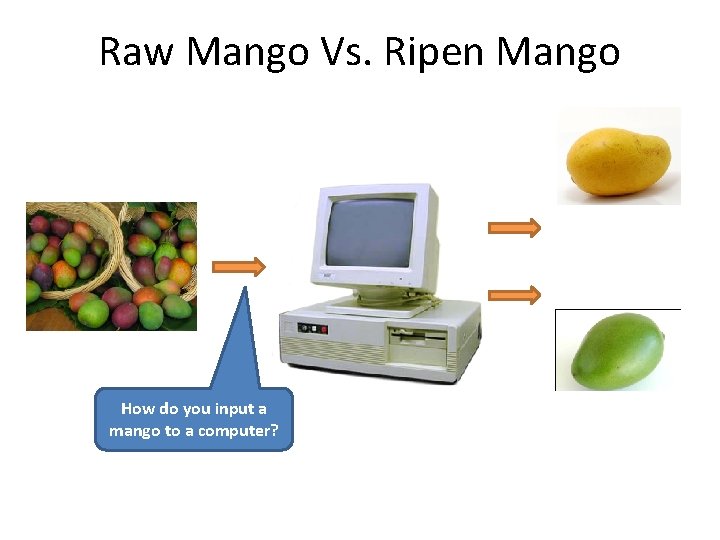 Raw Mango Vs. Ripen Mango

How do you input a mango to a computer?